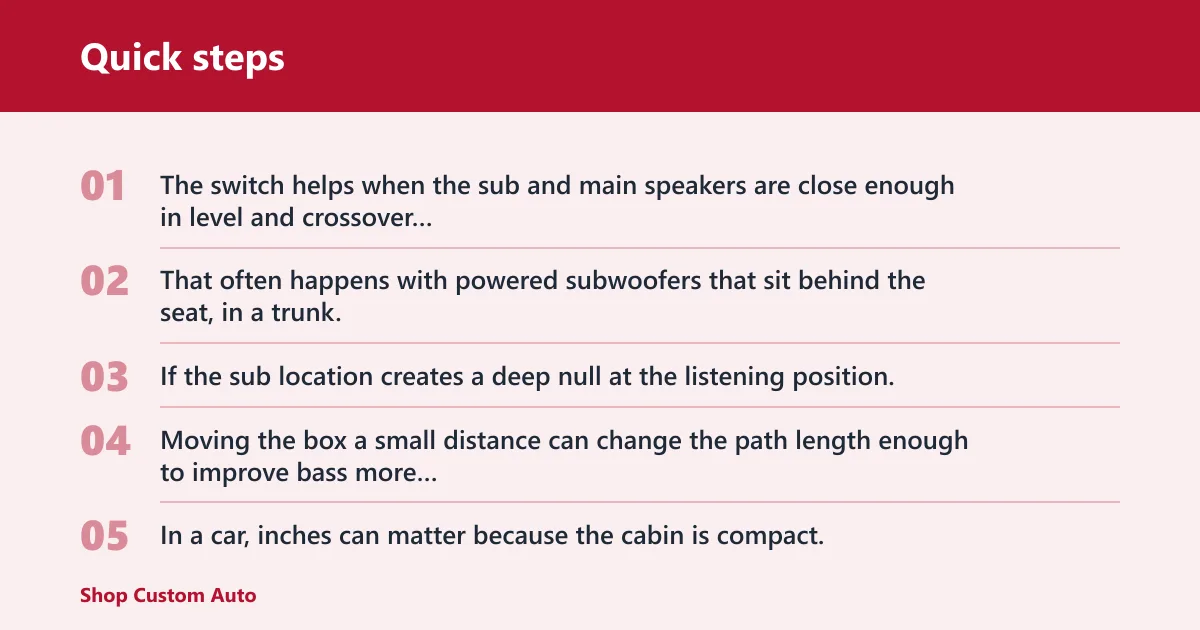 Quick steps

01 The switch helps when the sub and main speakers are close enough in level and crossover...

02 That often happens with powered subwoofers that sit behind the seat, in a trunk.

03 If the sub location creates a deep null at the listening position.

04 Moving the box a small distance can change the path length enough to improve bass more...

05 In a car, inches can matter because the cabin is compact.

Shop Custom Auto